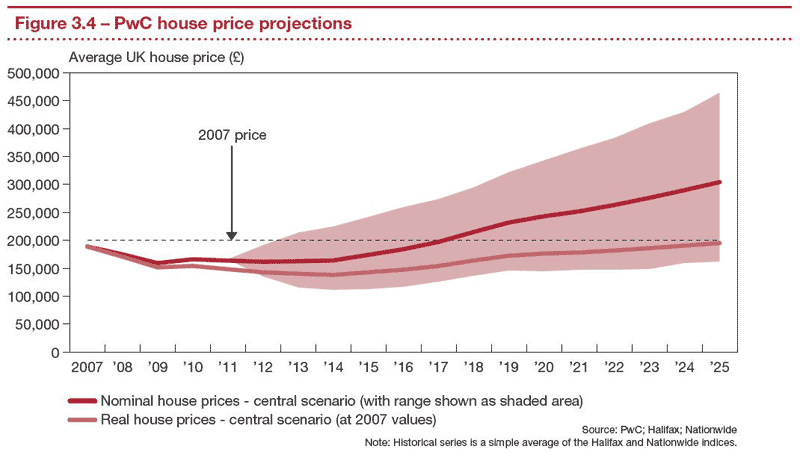 Figure 3.4 – PwC house price projections

Average UK house price (£)

500,000
450,000
400,000
350,000
300,000
250,000
200,000
150,000
100,000
50,000
0

2007 price

2007 '08 '09 '10 '11 '12 '13 '14 '15 '16 '17 '18 '19 '20 '21 '22 '23 '24 '25

Nominal house prices - central scenario (with range shown as shaded area)
Real house prices - central scenario (at 2007 values)

Source: PwC; Halifax; Nationwide
Note: Historical series is a simple average of the Halifax and Nationwide indices.